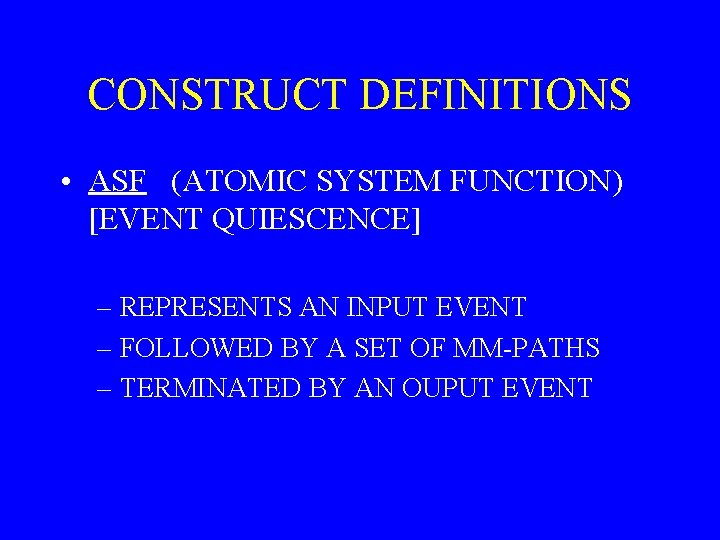 CONSTRUCT DEFINITIONS

• ASF (ATOMIC SYSTEM FUNCTION) [EVENT QUIESCENCE]

– REPRESENTS AN INPUT EVENT
– FOLLOWED BY A SET OF MM-PATHS
– TERMINATED BY AN OUPUT EVENT